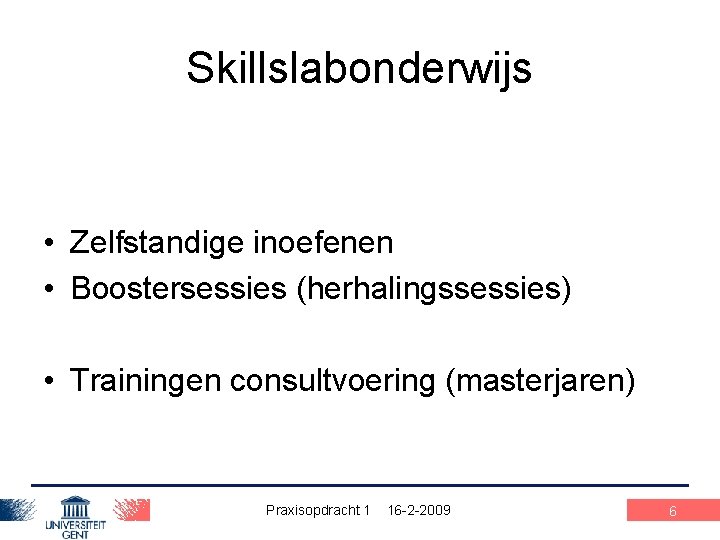 Skillslabonderwijs

• Zelfstandige inoefenen
• Boostersessies (herhalingssessies)

• Trainingen consultvoering (masterjaren)

UNIVERSITEIT GENT

Praxisopdracht 1 16-2-2009

6